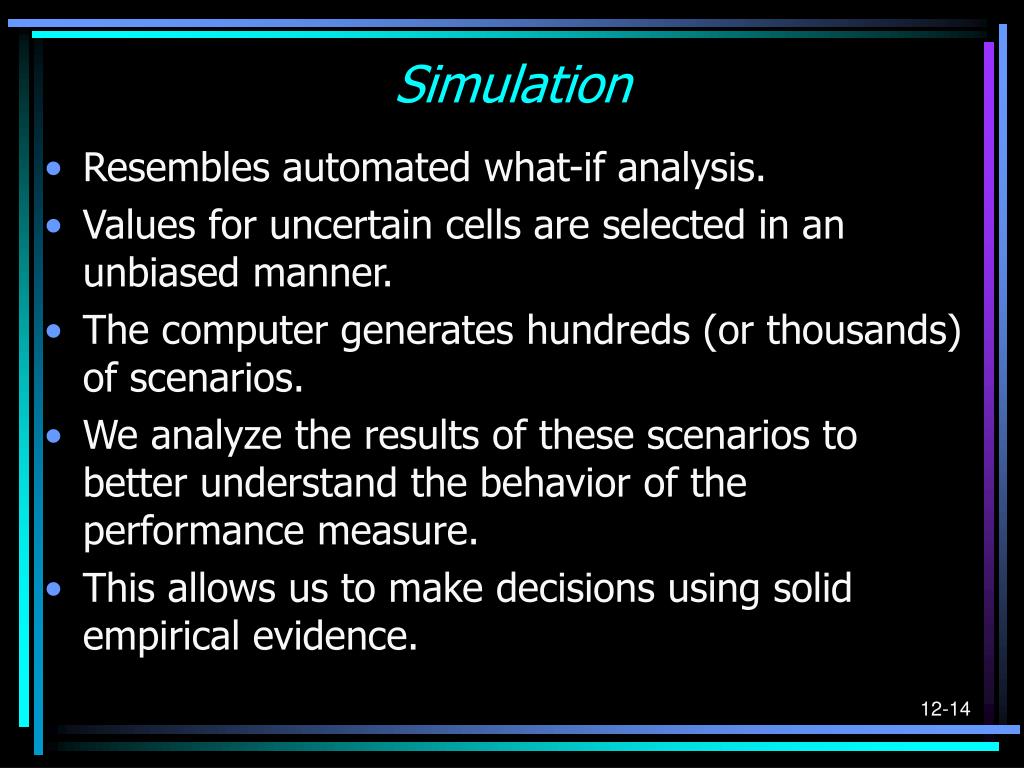 Simulation

• Resembles automated what-if analysis.
• Values for uncertain cells are selected in an unbiased manner.
• The computer generates hundreds (or thousands) of scenarios.
• We analyze the results of these scenarios to better understand the behavior of the performance measure.
• This allows us to make decisions using solid empirical evidence.

12-14